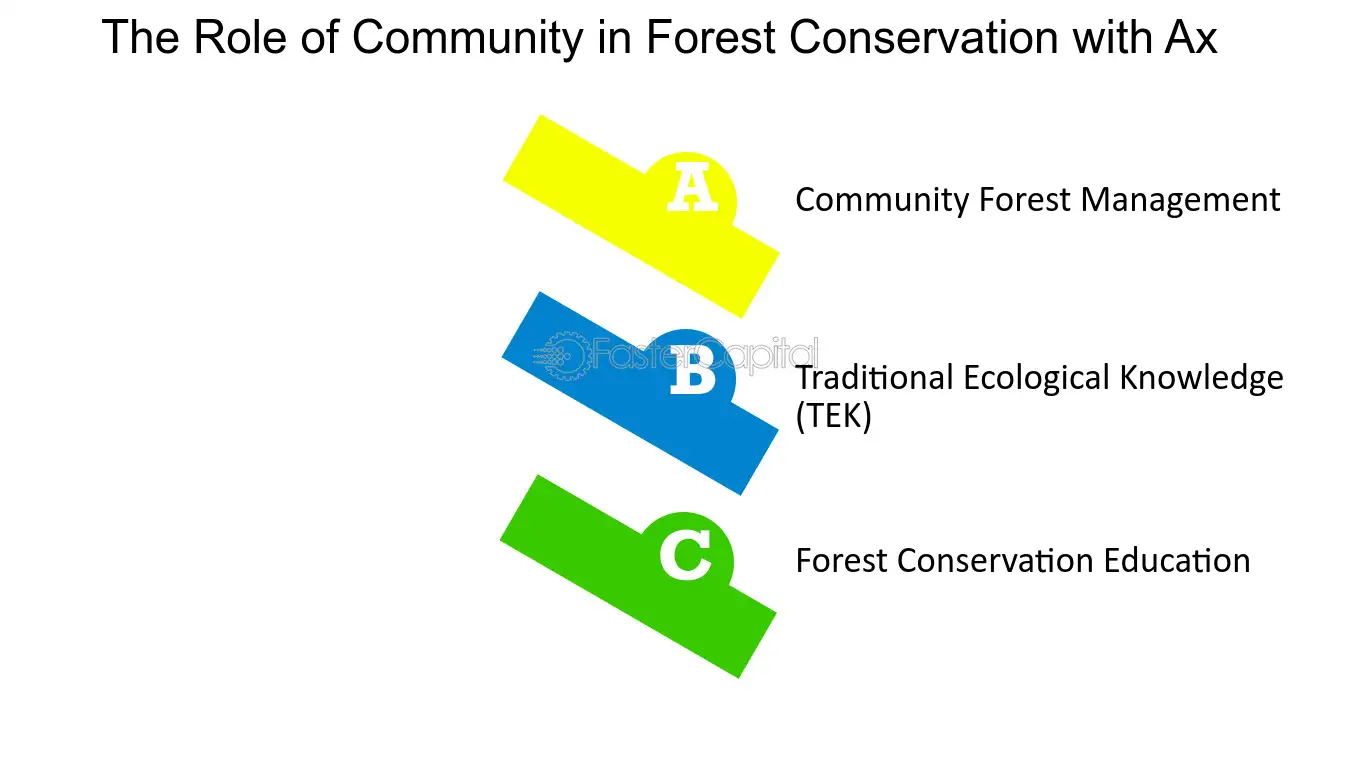 The Role of Community in Forest Conservation with Ax

A

Community Forest Management

B

FasterCapital

Traditional Ecological Knowledge (TEK)

C

Forest Conservation Education